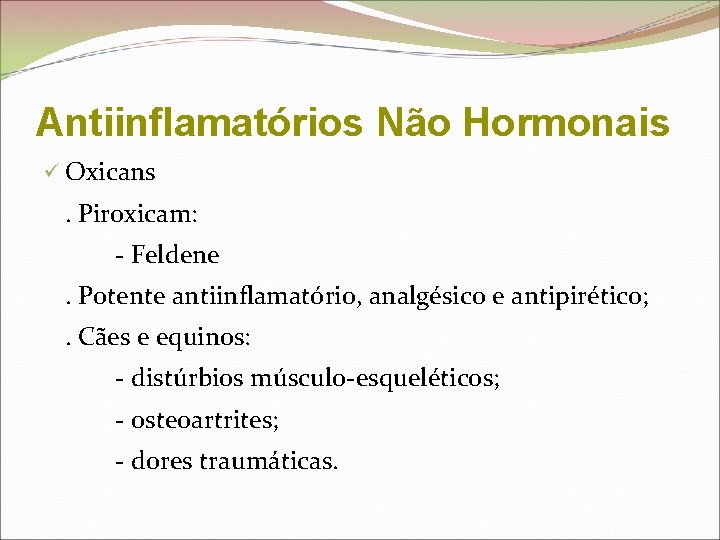 Antiinflamatórios Não Hormonais

✓ Oxicans

. Piroxicam:

- Feldene

. Potente antiinflamatório, analgésico e antipirético;

. Cães e equinos:

- distúrbios músculo-esqueléticos;

- osteoartrites;

- dores traumáticas.